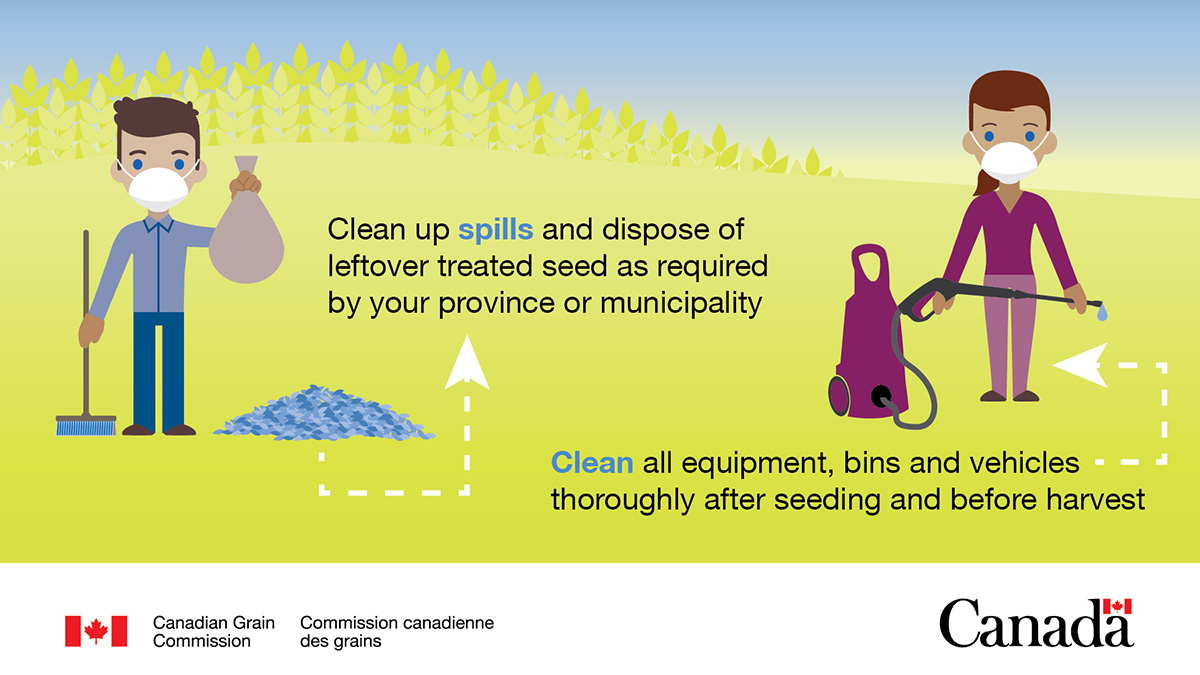 Clean up spills and dispose of leftover treated seed as required by your province or municipality

Clean all equipment, bins and vehicles thoroughly after seeding and before harvest

Canadian Grain Commission

Commission canadienne des grains

Canada